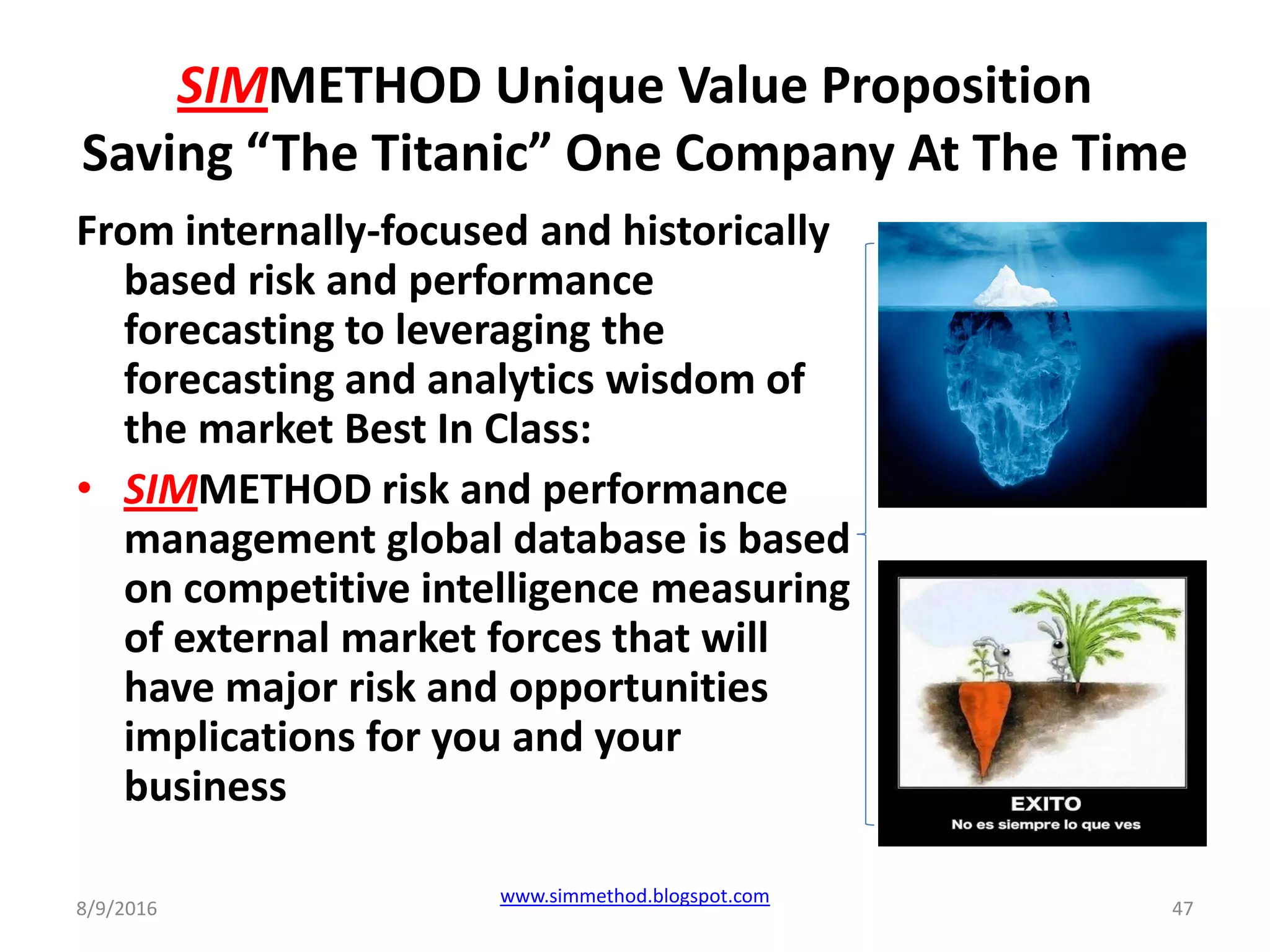 SIMMETHOD Unique Value Proposition
Saving “The Titanic” One Company At The Time

From internally-focused and historically based risk and performance forecasting to leveraging the forecasting and analytics wisdom of the market Best In Class:

• SIMMETHOD risk and performance management global database is based on competitive intelligence measuring of external market forces that will have major risk and opportunities implications for you and your business

EXITO
No es siempre lo que ves

8/9/2016
www.simmethod.blogspot.com
47